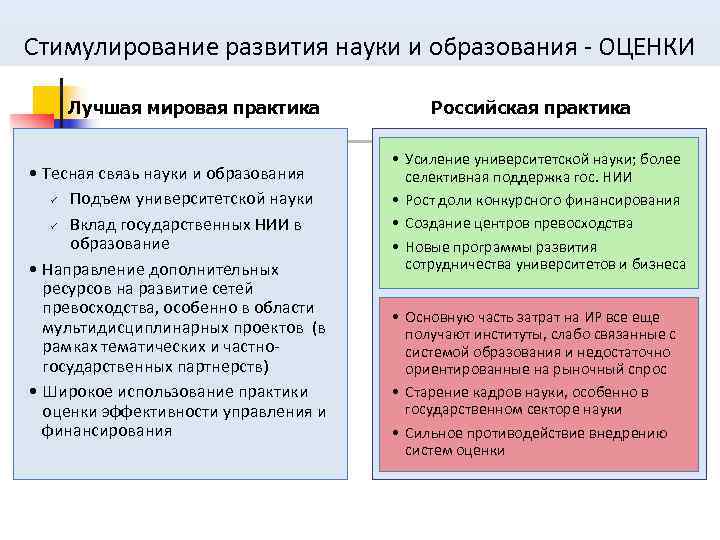 Стимулирование развития науки и образования - ОЦЕНКИ

Лучшая мировая практика

• Тесная связь науки и образования
✓ Подъем университетской науки
✓ Вклад государственных НИИ в образование
• Направление дополнительных ресурсов на развитие сетей превосходства, особенно в области мультидисциплинарных проектов (в рамках тематических и частно-государственных партнерств)
• Широкое использование практики оценки эффективности управления и финансирования

Российская практика

• Усиление университетской науки; более селективная поддержка гос. НИИ
• Рост доли конкурсного финансирования
• Создание центров превосходства
• Новые программы развития сотрудничества университетов и бизнеса

• Основную часть затрат на ИР все еще получают институты, слабо связанные с системой образования и недостаточно ориентированные на рыночный спрос
• Старение кадров науки, особенно в государственном секторе науки
• Сильное противодействие внедрению систем оценки